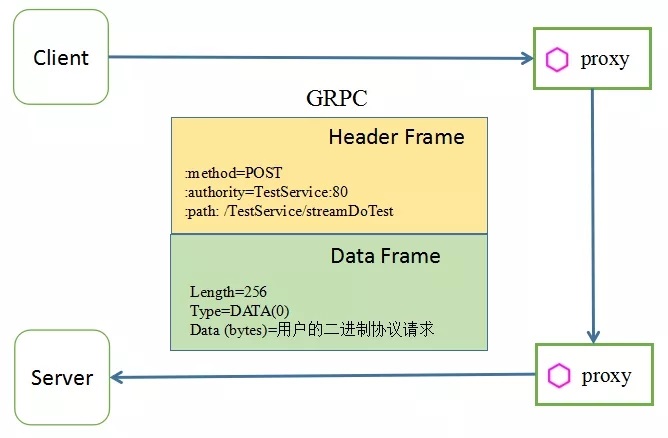 Client

proxy

GRPC

Header Frame

:method=POST
:authority=TestService:80
:path: /TestService/streamDoTest

Data Frame

Length=256
Type=DATA(0)
Data (bytes)=用户的二进制协议请求

Server

proxy